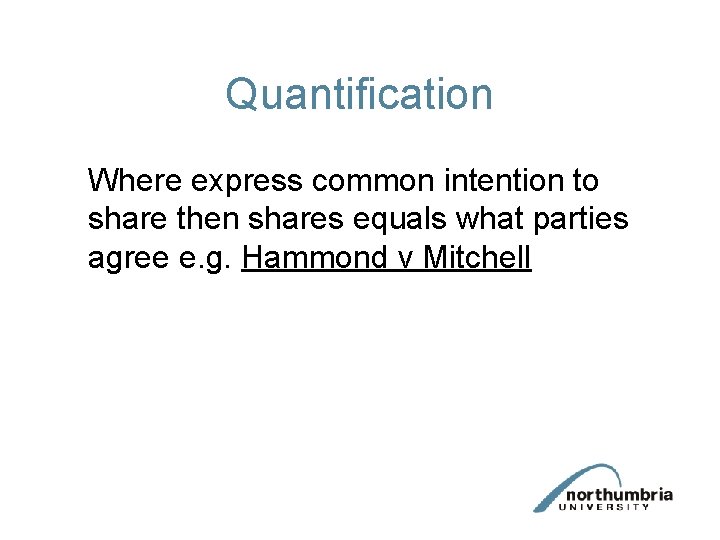 Quantification

Where express common intention to share then shares equals what parties agree e.g. Hammond v Mitchell

northumbria
UNIVERSITY